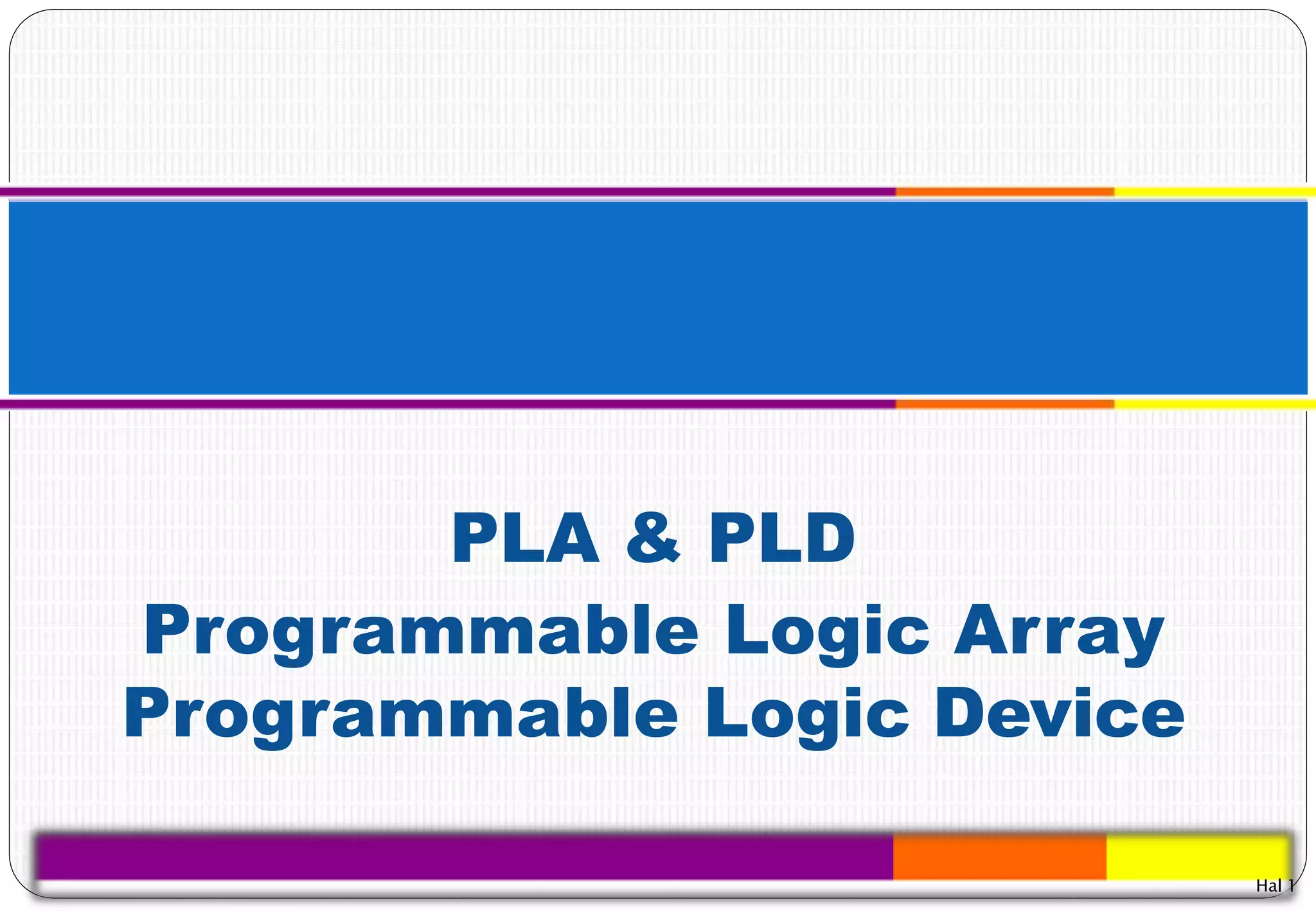 PLA & PLD
Programmable Logic Array
Programmable Logic Device

Hal 1